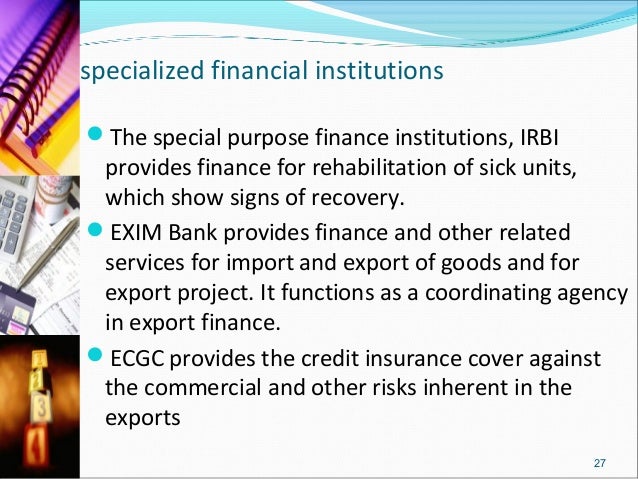 specialized financial institutions

The special purpose finance institutions, IRBI provides finance for rehabilitation of sick units, which show signs of recovery.

EXIM Bank provides finance and other related services for import and export of goods and for export project. It functions as a coordinating agency in export finance.

ECGC provides the credit insurance cover against the commercial and other risks inherent in the exports

27